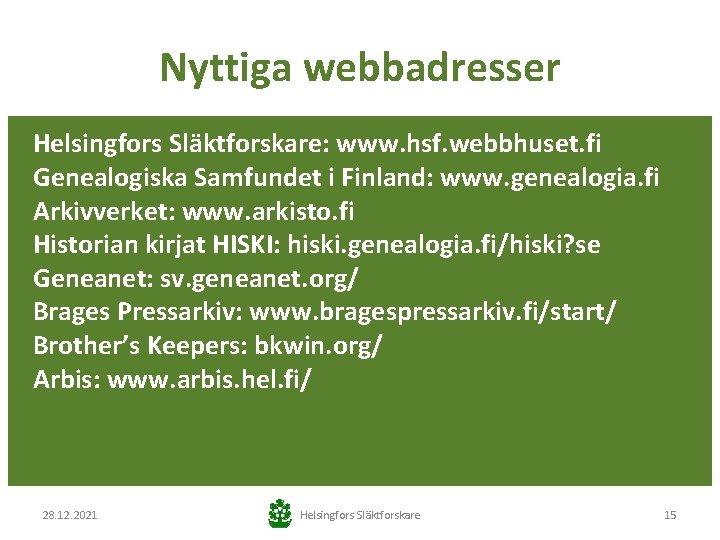 Nyttiga webbadresser

Helsingfors Släktforskare: www.hsf.webbhuset.fi
Genealogiska Samfundet i Finland: www.genealogia.fi
Arkivverket: www.arkisto.fi
Historian kirjat HISKI: hiski.genealogia.fi/hiski?se
Geneanet: sv.geneanet.org/
Brages Pressarkiv: www.bragespressarkiv.fi/start/
Brother's Keepers: bkwin.org/
Arbis: www.arbis.hel.fi/

28.12.2021
Helsingfors Släktforskare
15